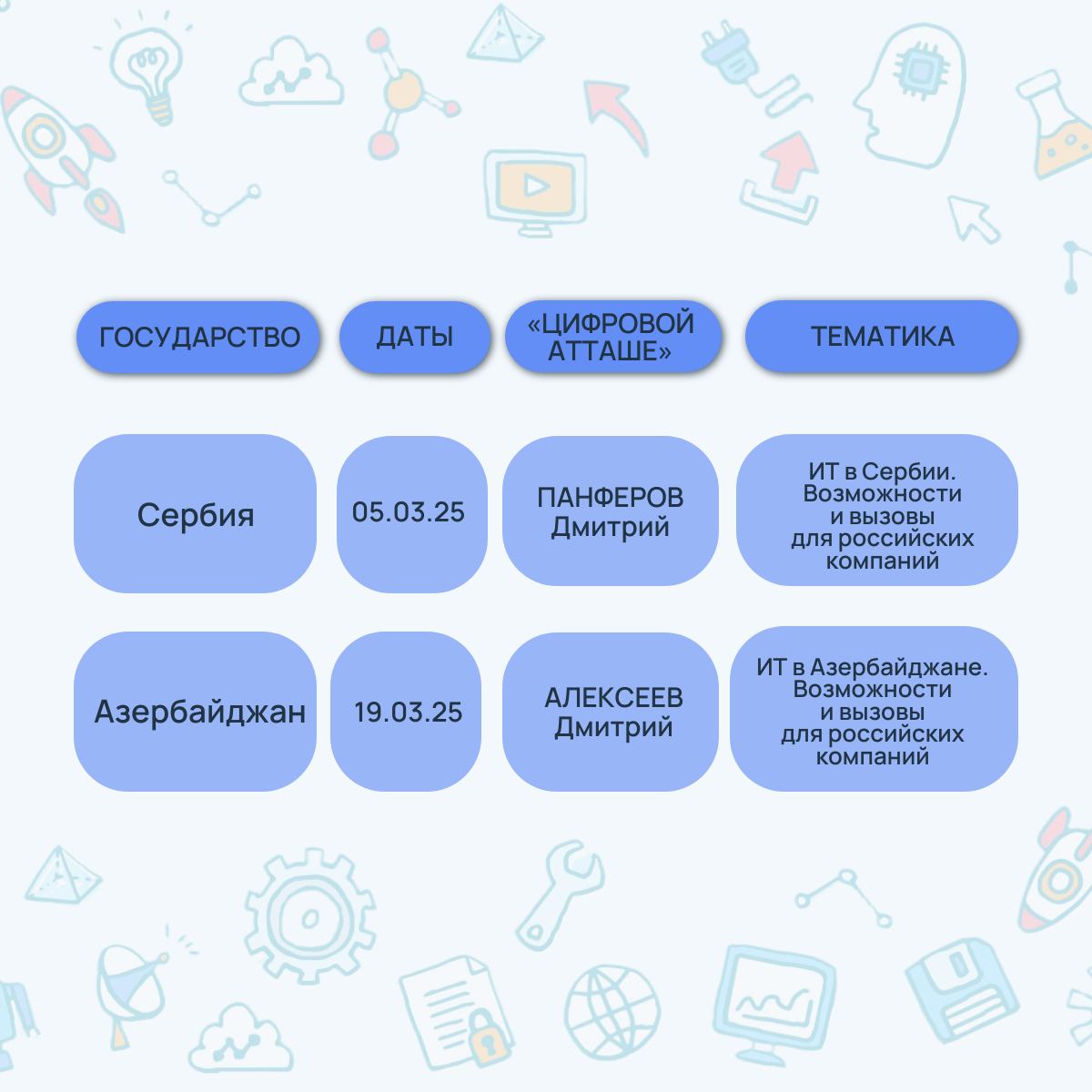 | ГОСУДАРСТВО | ДАТЫ | «ЦИФРОВОЙ АТТАШЕ» | ТЕМАТИКА |
|---|---|---|---|
| Сербия | 05.03.25 | ПАНФЕРОВ Дмитрий | ИТ в Сербии. Возможности и вызовы для российских компаний |
| Азербайджан | 19.03.25 | АЛЕКСЕЕВ Дмитрий | ИТ в Азербайджане. Возможности и вызовы для российских компаний |